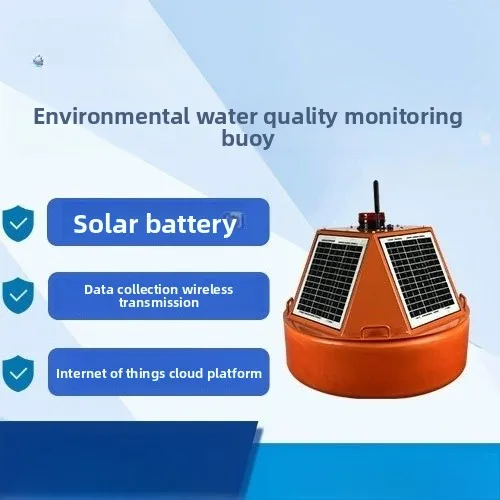 Environmental water quality monitoring buoy

Solar battery

Data collection wireless transmission

Internet of things cloud platform